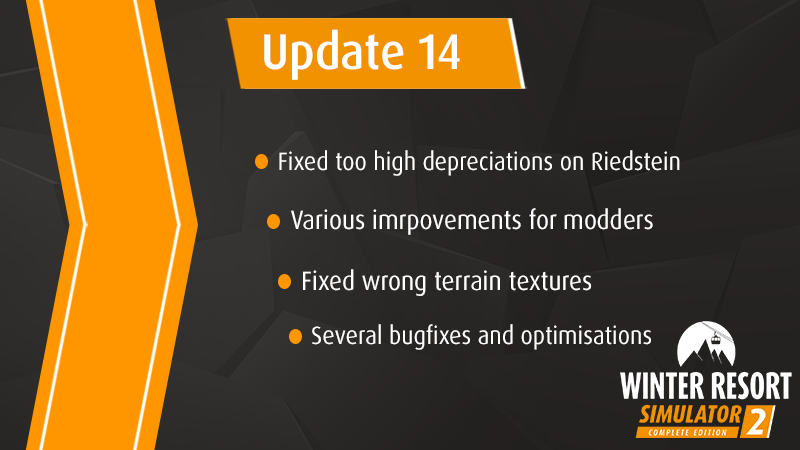 Update 14

Fixed too high depreciations on Riedstein

Various imrpovements for modders

Fixed wrong terrain textures

Several bugfixes and optimisations

WINTER RESORT SIMULATOR 2
COMPLETE EDITION